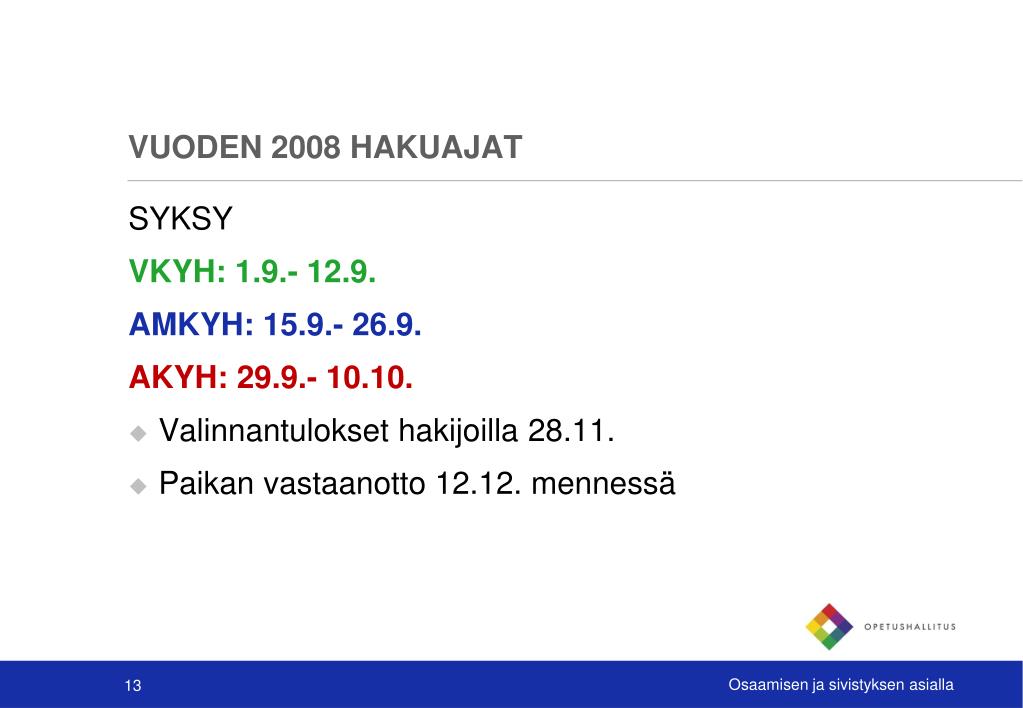 VUODEN 2008 HAKUAJAT

SYKSY

VKYH: 1.9.- 12.9.

AMKYH: 15.9.- 26.9.

AKYH: 29.9.- 10.10.

Valinnantulokset hakijoilla 28.11.

Paikan vastaanotto 12.12. mennessä

OPETUSHALLITUS

13

Osaamisen ja sivistyksen asialla